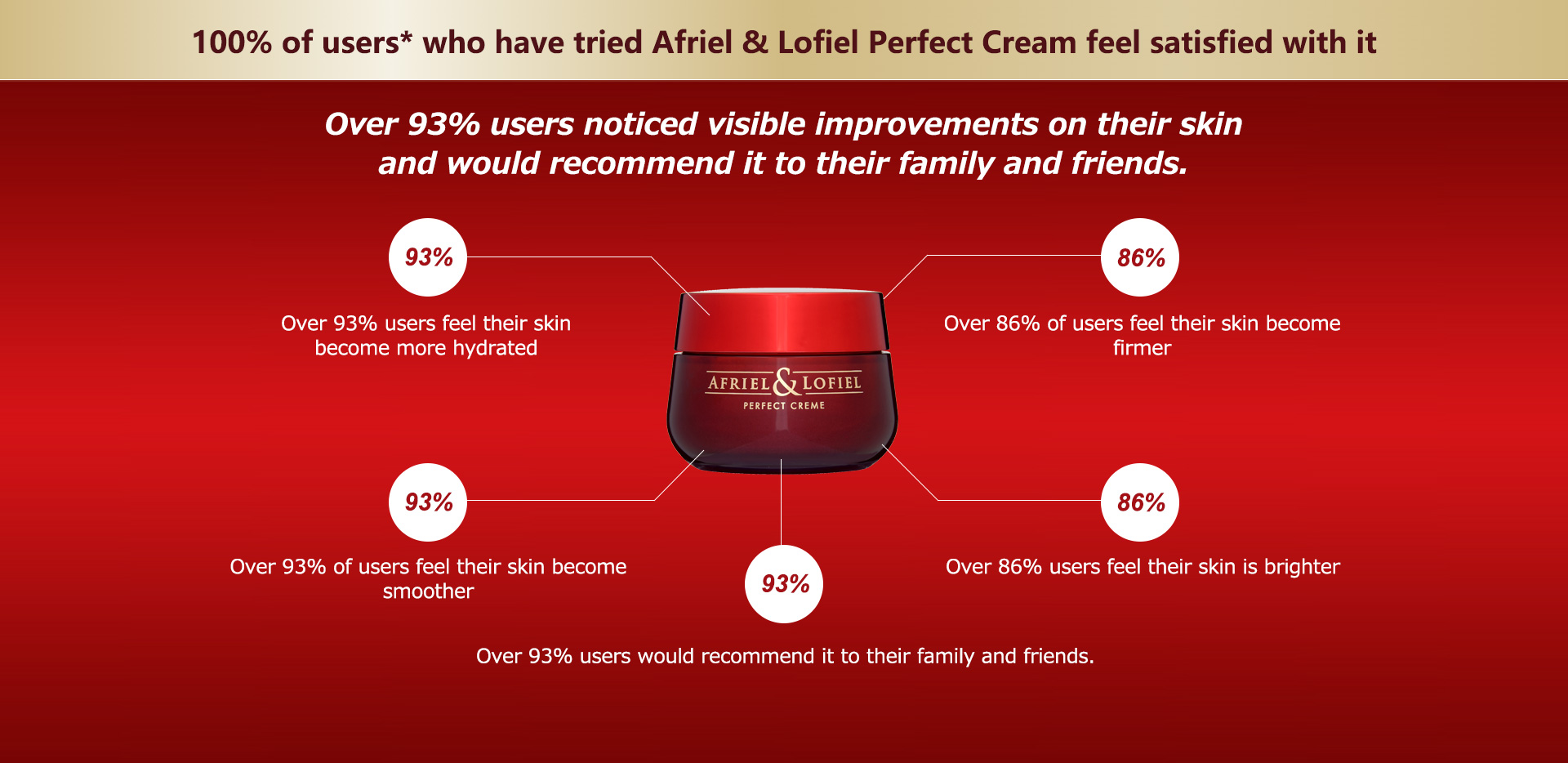 100% of users* who have tried Afriel & Lofiel Perfect Cream feel satisfied with it

Over 93% users noticed visible improvements on their skin and would recommend it to their family and friends.

93%

Over 93% users feel their skin become more hydrated

86%

Over 86% of users feel their skin become firmer

AFRIEL & LOFIEL
PERFECT CREME

93%

Over 93% of users feel their skin become smoother

86%

Over 86% users feel their skin is brighter

93%

Over 93% users would recommend it to their family and friends.